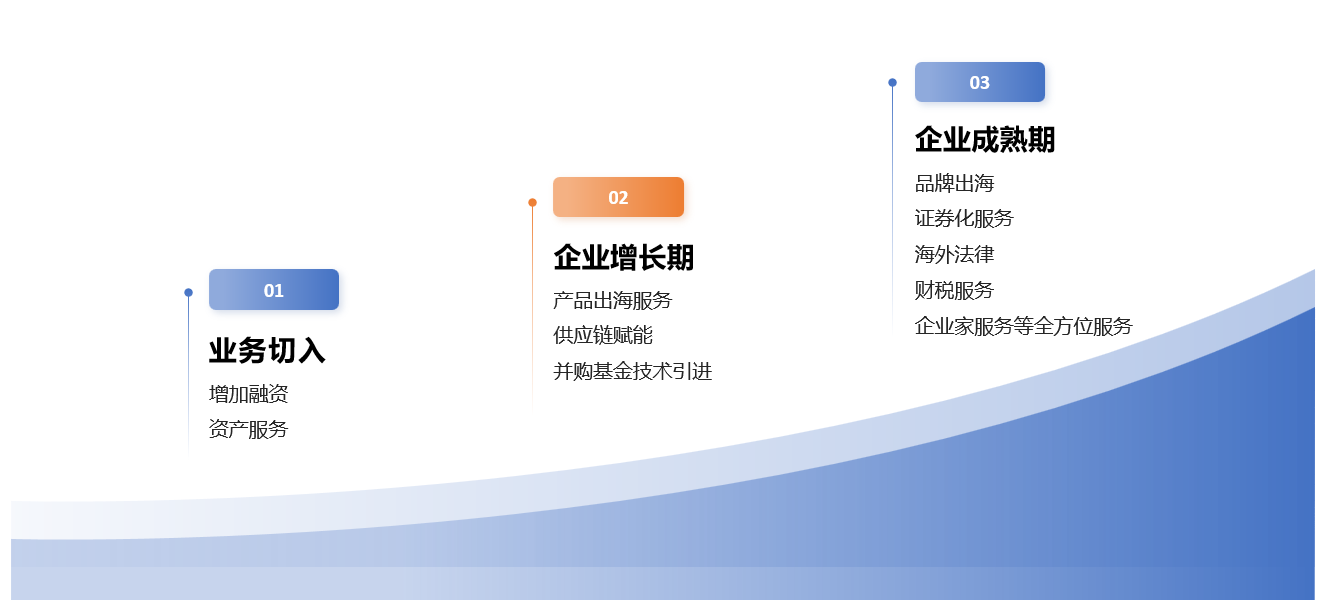 01

业务切入

增加融资
资产服务

02

企业增长期

产品出海服务
供应链赋能
并购基金技术引进

03

企业成熟期

品牌出海
证券化服务
海外法律
财税服务
企业家服务等全方位服务